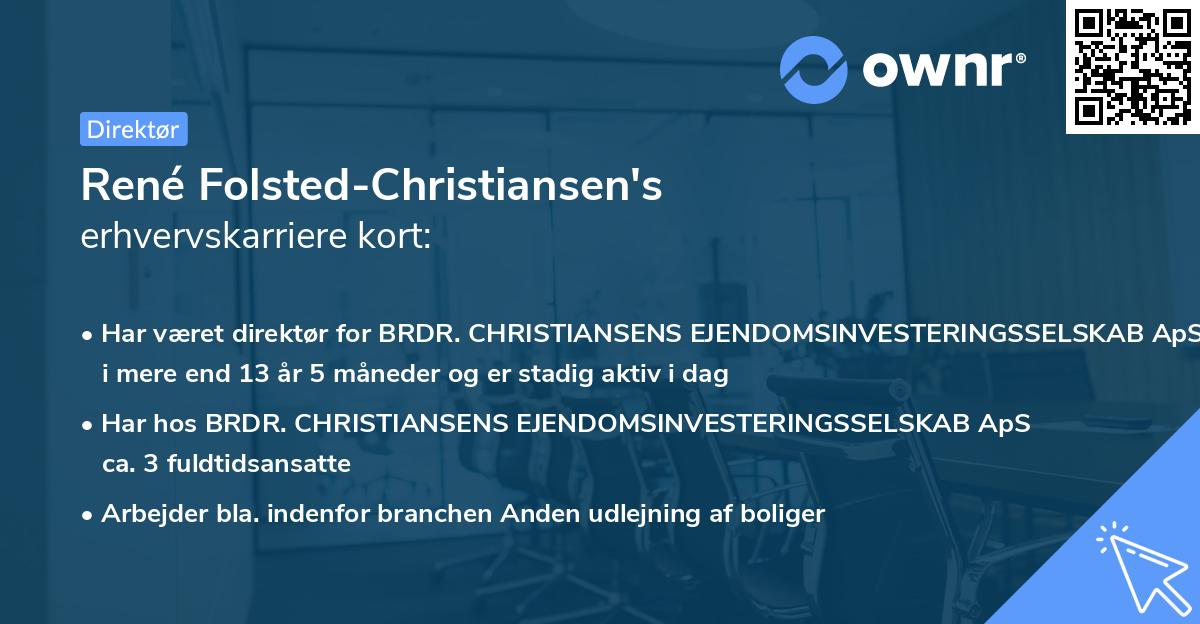 ownr®

Direktør

René Folsted-Christiansen's
erhvervskarriere kort:

• Har været direktør for BRDR. CHRISTIANSENS EJENDOMSINVESTERINGSSELSKAB ApS i mere end 13 år 5 måneder og er stadig aktiv i dag

• Har hos BRDR. CHRISTIANSENS EJENDOMSINVESTERINGSSELSKAB ApS ca. 3 fuldtidsansatte

• Arbejder bla. indenfor branchen Anden udlejning af boliger